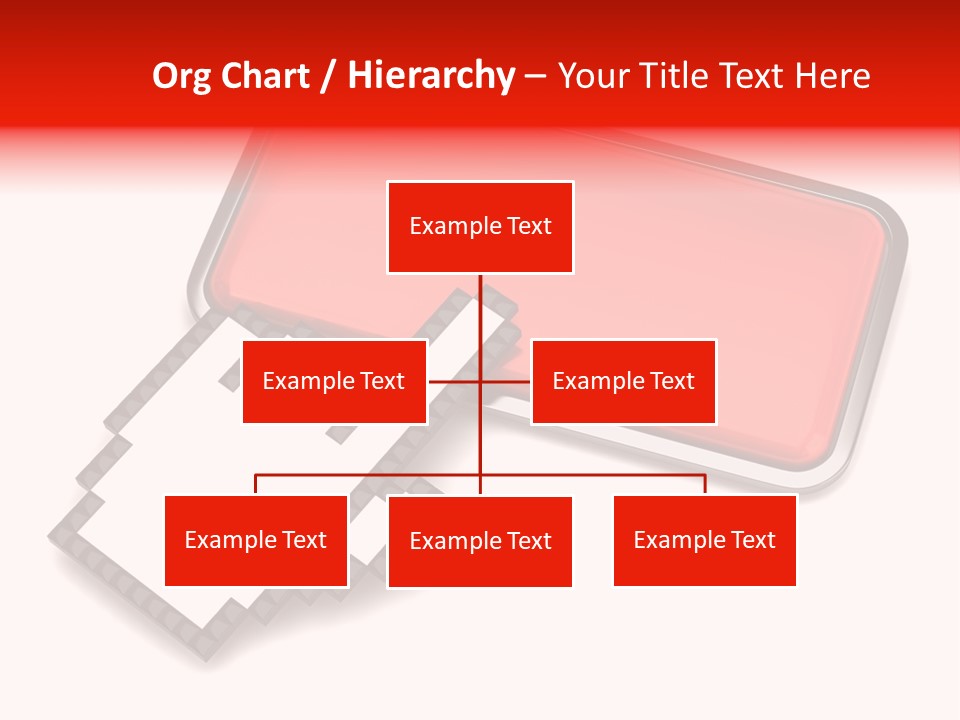 Org Chart / Hierarchy – Your Title Text Here

Example Text

Example Text

Example Text

Example Text

Example Text

Example Text